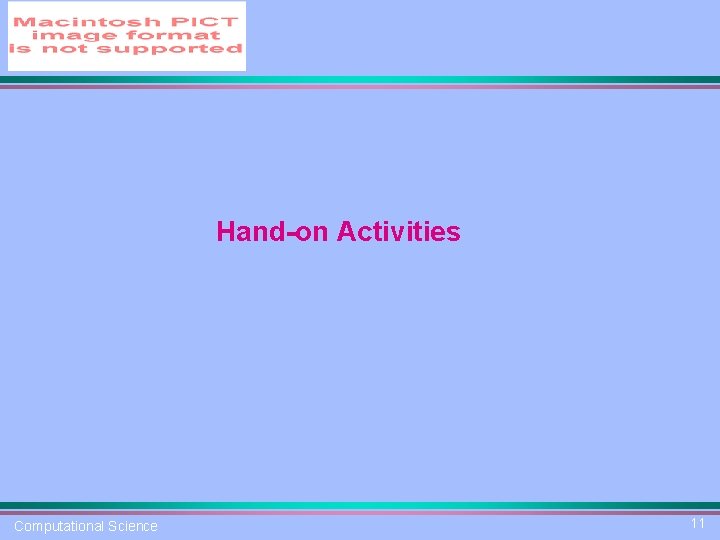 Macintosh PICT image format is not supported

Hand-on Activities

Computational Science

11